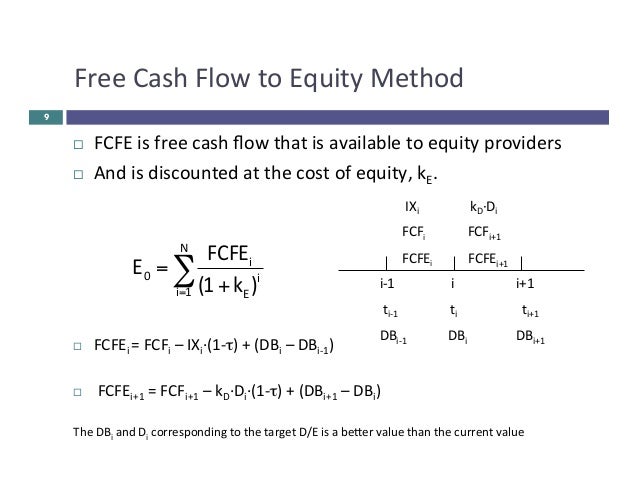 Free Cash Flow to Equity Method

9

□ FCFE is free cash flow that is available to equity providers

□ And is discounted at the cost of equity, $k_E$.

$E_0 = \sum_{i=1}^{N} \frac{FCFE_i}{(1+k_E)^i}$

$IX_i$ $k_D \cdot D_i$

$FCF_i$ $FCF_{i+1}$

$FCFE_i$ $FCFE_{i+1}$

i-1 i i+1

$t_{i-1}$ $t_i$ $t_{i+1}$

$DB_{i-1}$ $DB_i$ $DB_{i+1}$

□ $FCFE_i = FCF_i - IX_i \cdot (1-\tau) + (DB_i - DB_{i-1})$

□ $FCFE_{i+1} = FCF_{i+1} - k_D \cdot D_i \cdot (1-\tau) + (DB_{i+1} - DB_i)$

The $DB_i$ and $D_i$ corresponding to the target D/E is a better value than the current value